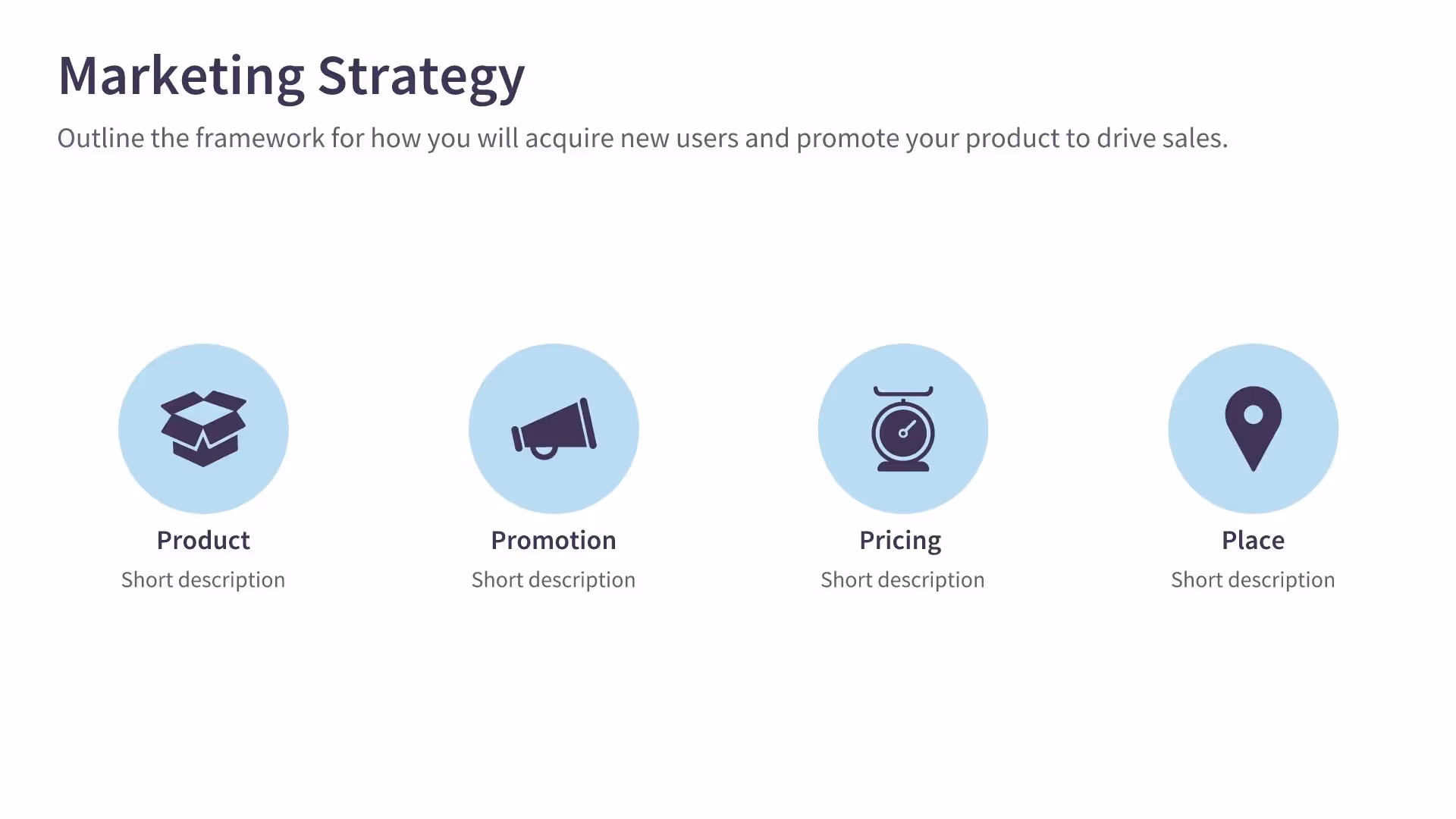 Marketing Strategy

Outline the framework for how you will acquire new users and promote your product to drive sales.

Product
Short description

Promotion
Short description

Pricing
Short description

Place
Short description